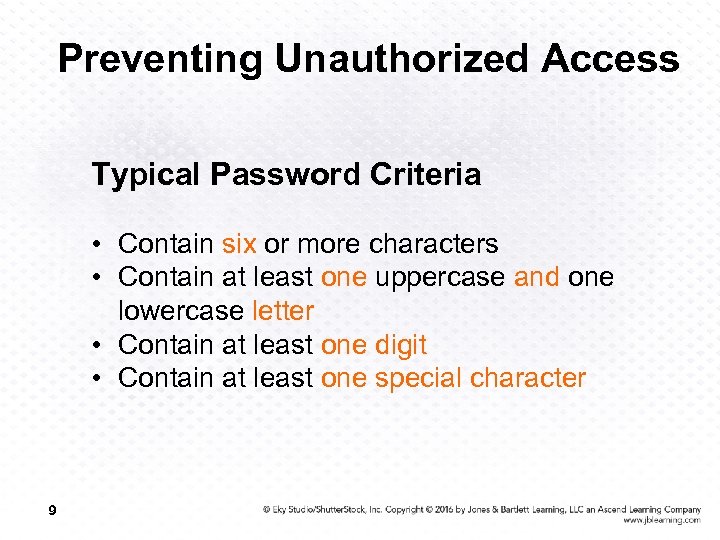 Preventing Unauthorized Access

Typical Password Criteria

• Contain six or more characters
• Contain at least one uppercase and one lowercase letter
• Contain at least one digit
• Contain at least one special character

9

© Eky Studio/ShutterStock, Inc. Copyright © 2016 by Jones & Bartlett Learning, LLC an Ascend Learning Company
www.jblearning.com